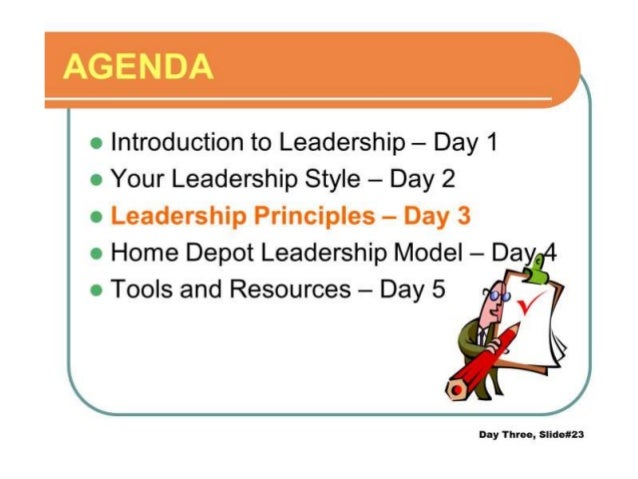 AGENDA

- Introduction to Leadership – Day 1
- Your Leadership Style – Day 2
- Leadership Principles – Day 3
- Home Depot Leadership Model – Day 4
- Tools and Resources – Day 5

Day Three, Slide#23